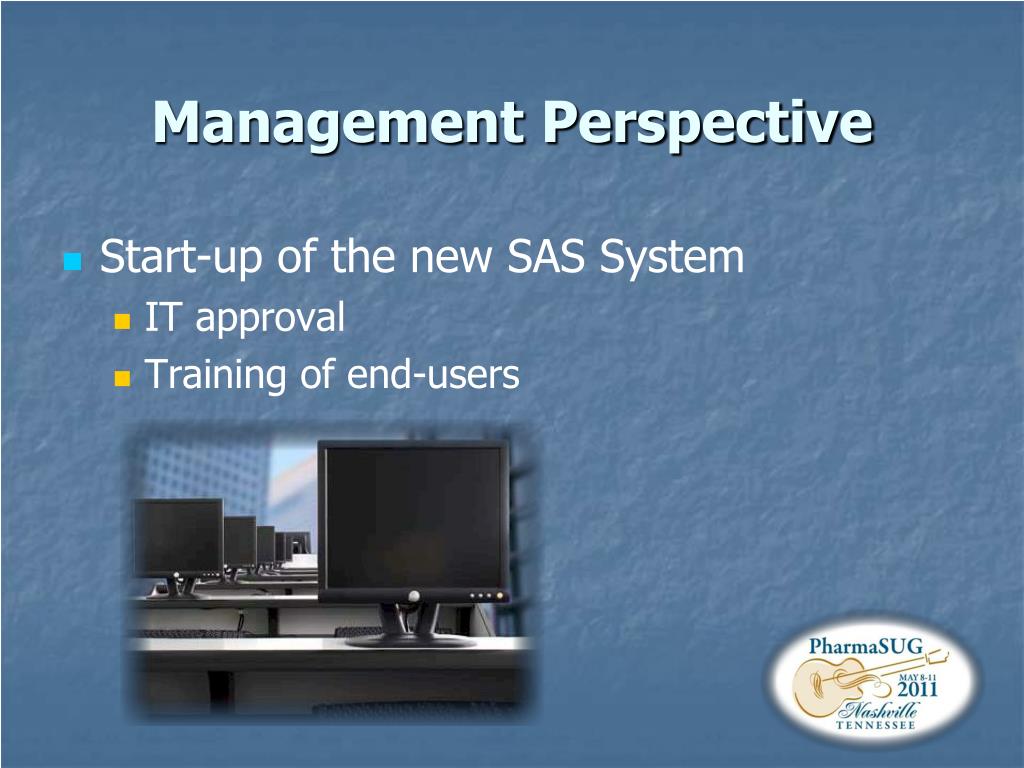 Management Perspective

Start-up of the new SAS System

IT approval

Training of end-users

PharmaSUG
MAY 8-11
2011
Nashville
TENNESSEE